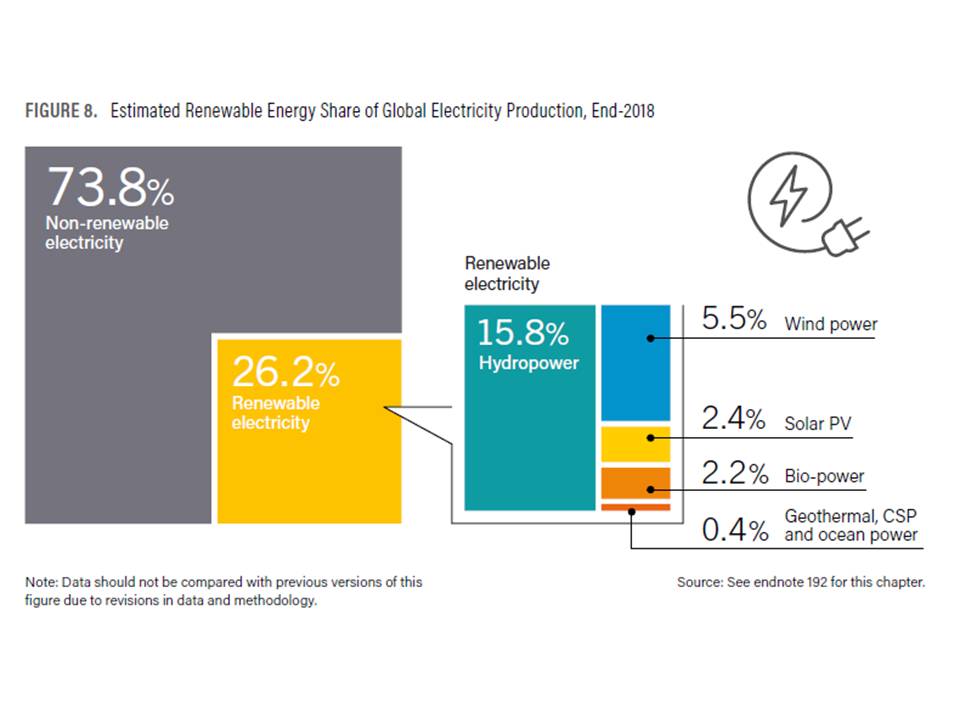 FIGURE 8. Estimated Renewable Energy Share of Global Electricity Production, End-2018

73.8%
Non-renewable electricity

26.2%
Renewable electricity

Renewable electricity

15.8%
Hydropower

5.5% Wind power

2.4% Solar PV

2.2% Bio-power

0.4% Geothermal, CSP and ocean power

Note: Data should not be compared with previous versions of this figure due to revisions in data and methodology.

Source: See endnote 192 for this chapter.